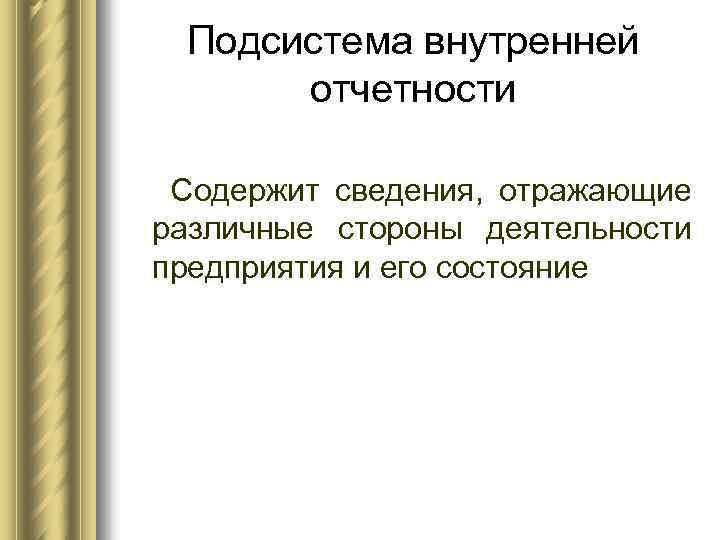 Подсистема внутренней отчетности

Содержит сведения, отражающие различные стороны деятельности предприятия и его состояние